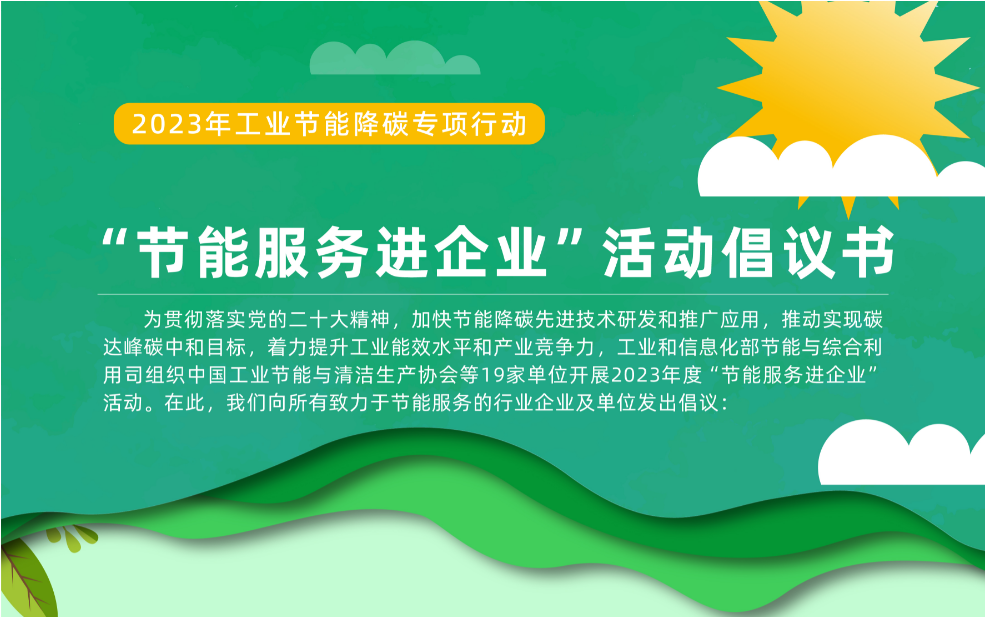 2023年工业节能降碳专项行动

“节能服务进企业”活动倡议书

为贯彻落实党的二十大精神，加快节能降碳先进技术研发和推广应用，推动实现碳达峰碳中和目标，着力提升工业能效水平和产业竞争力，工业和信息化部节能与综合利用司组织中国工业节能与清洁生产协会等19家单位开展2023年度“节能服务进企业”活动。在此，我们向所有致力于节能服务的行业企业及单位发出倡议：